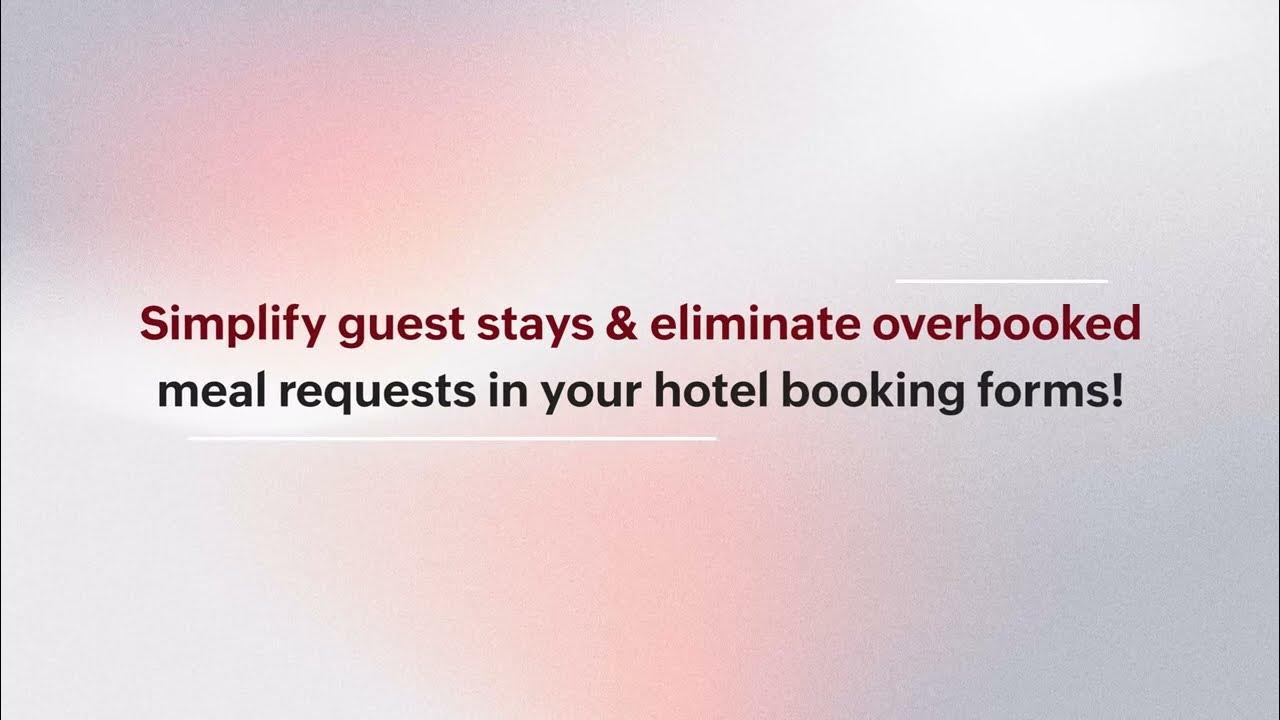 Simplify guest stays & eliminate overbooked meal requests in your hotel booking forms!